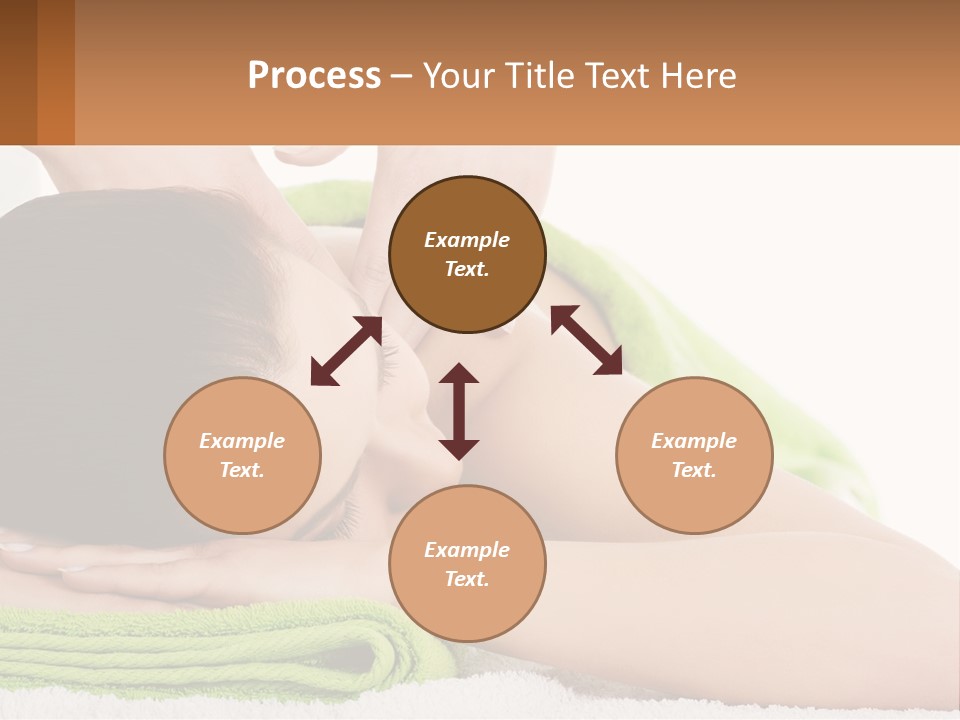 Process – Your Title Text Here

Example Text.

Example Text.

Example Text.

Example Text.